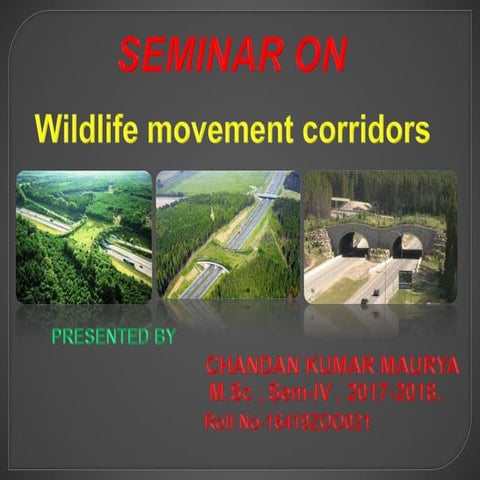 SEMINAR ON

Wildlife movement corridors

PRESENTED BY

CHANDAN KUMAR MAURYA
M.Sc , Sem-IV , 2017-2018.
Roll No-16419ZOO021